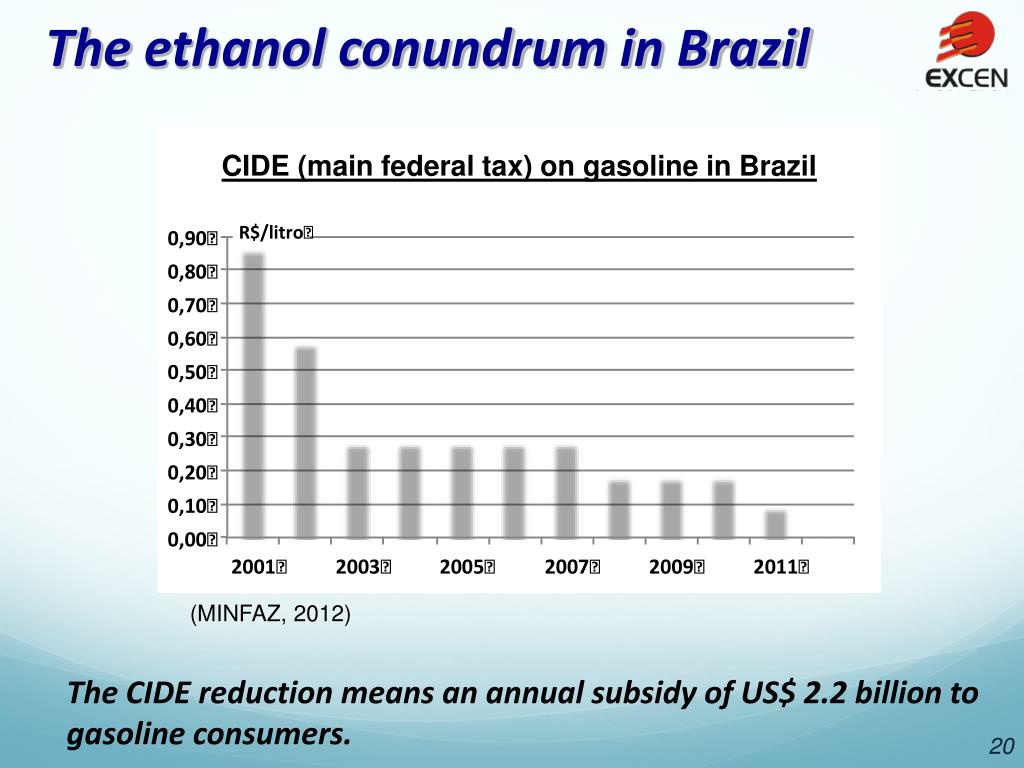 The ethanol conundrum in Brazil

EXCEN

CIDE (main federal tax) on gasoline in Brazil

R$/litro

0,90
0,80
0,70
0,60
0,50
0,40
0,30
0,20
0,10
0,00

2001
2003
2005
2007
2009
2011

(MINFAZ, 2012)

The CIDE reduction means an annual subsidy of US$ 2.2 billion to gasoline consumers.

20